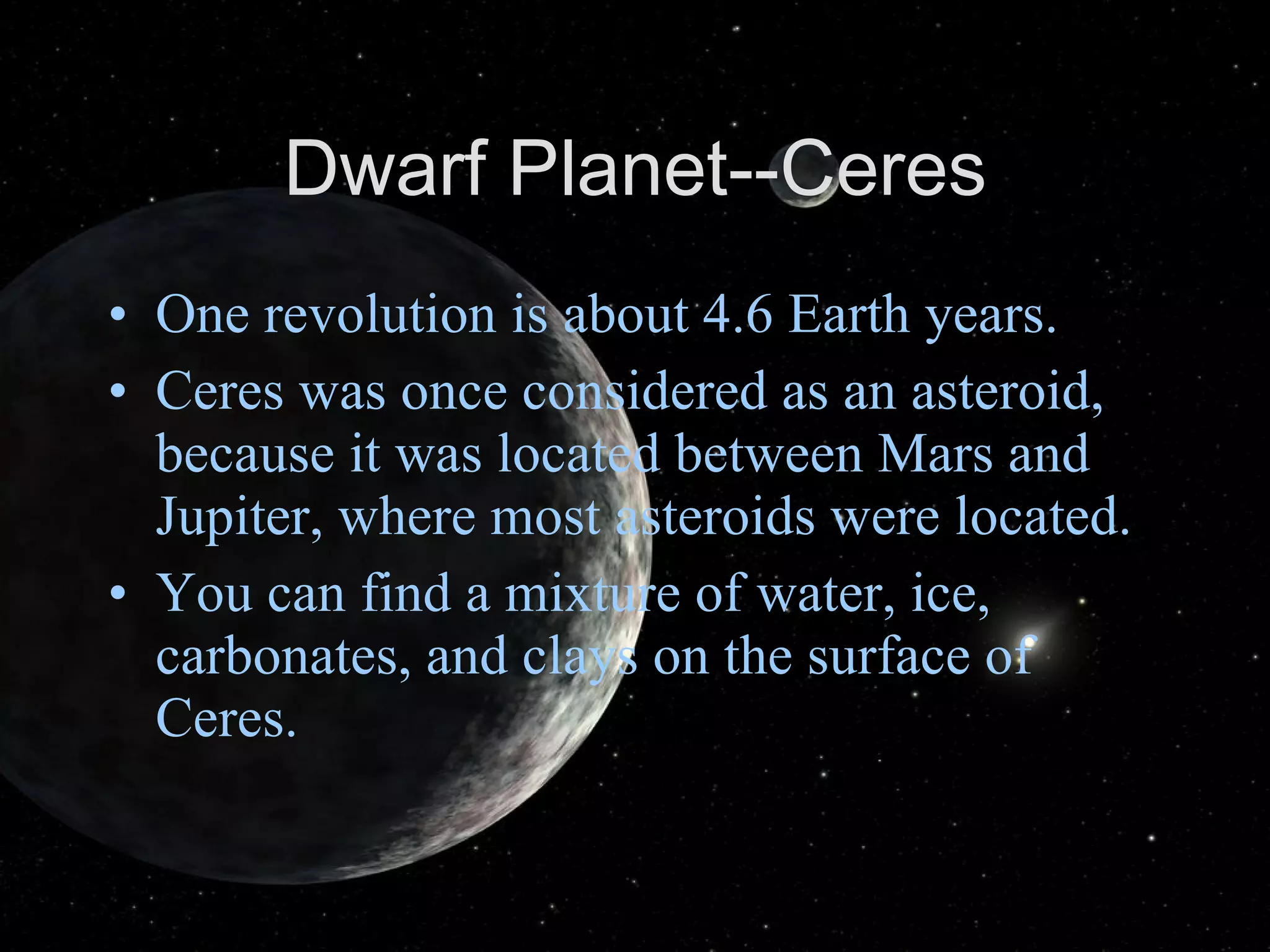 Dwarf Planet--Ceres

• One revolution is about 4.6 Earth years.
• Ceres was once considered as an asteroid, because it was located between Mars and Jupiter, where most asteroids were located.
• You can find a mixture of water, ice, carbonates, and clays on the surface of Ceres.